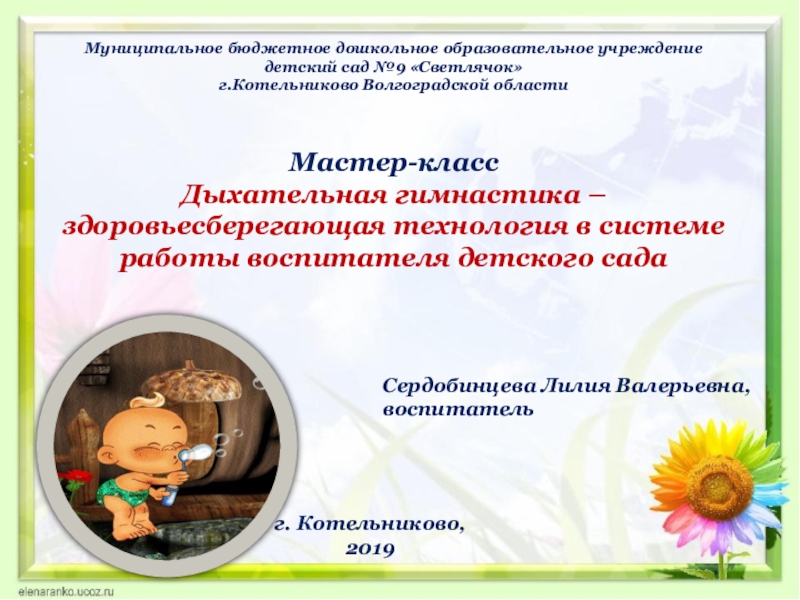 Муниципальное бюджетное дошкольное образовательное учреждение детский сад №9 «Светлячок»
г.Котельниково Волгоградской области

Мастер-класс
Дыхательная гимнастика – здоровьесберегающая технология в системе работы воспитателя детского сада

Сердобинцева Лилия Валерьевна, воспитатель

г. Котельниково, 2019

elenaranko.ucoz.ru